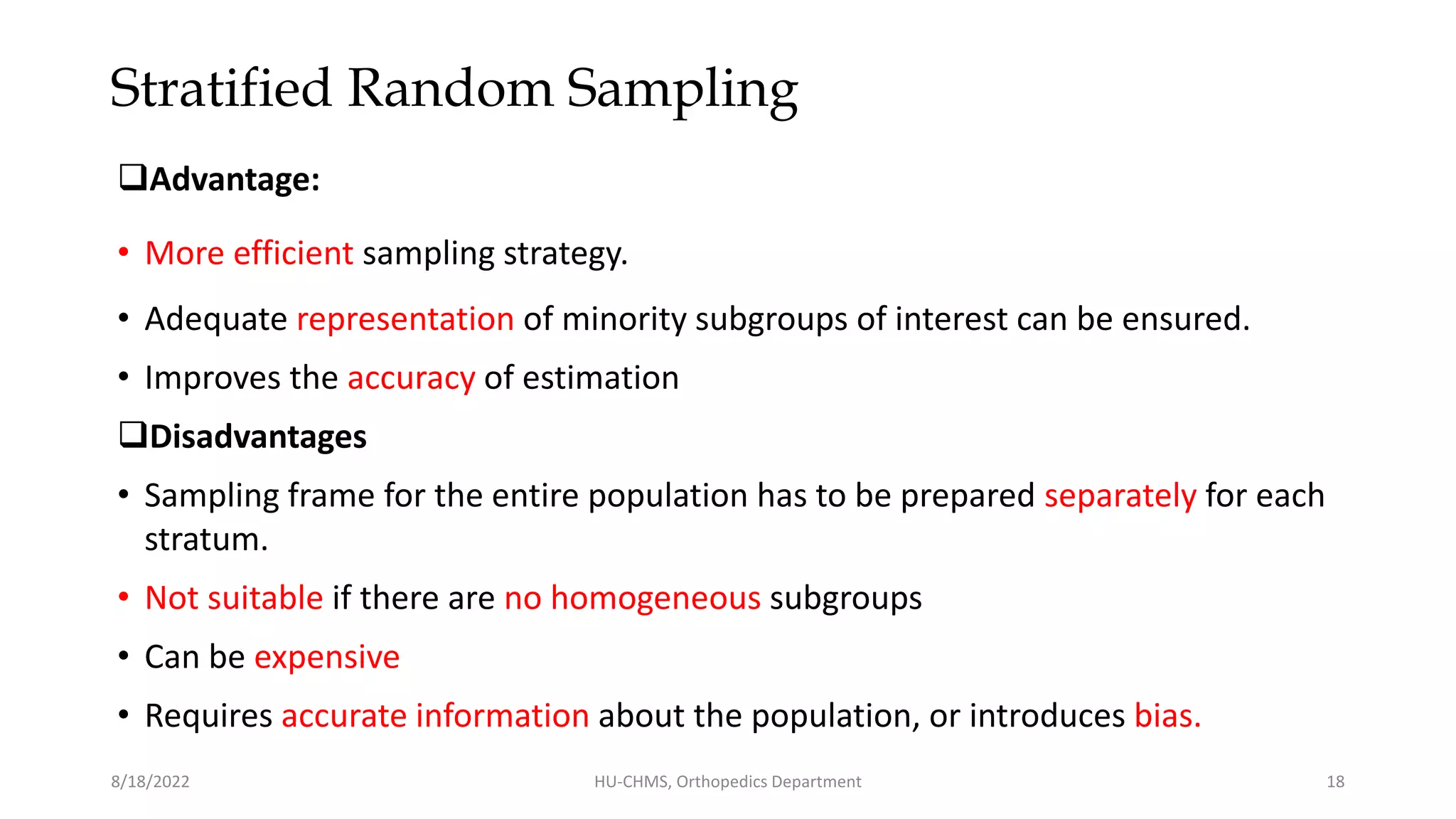 Stratified Random Sampling

❑Advantage:

• More efficient sampling strategy.

• Adequate representation of minority subgroups of interest can be ensured.

• Improves the accuracy of estimation

❑Disadvantages

• Sampling frame for the entire population has to be prepared separately for each stratum.

• Not suitable if there are no homogeneous subgroups

• Can be expensive

• Requires accurate information about the population, or introduces bias.

8/18/2022

HU-CHMS, Orthopedics Department

18